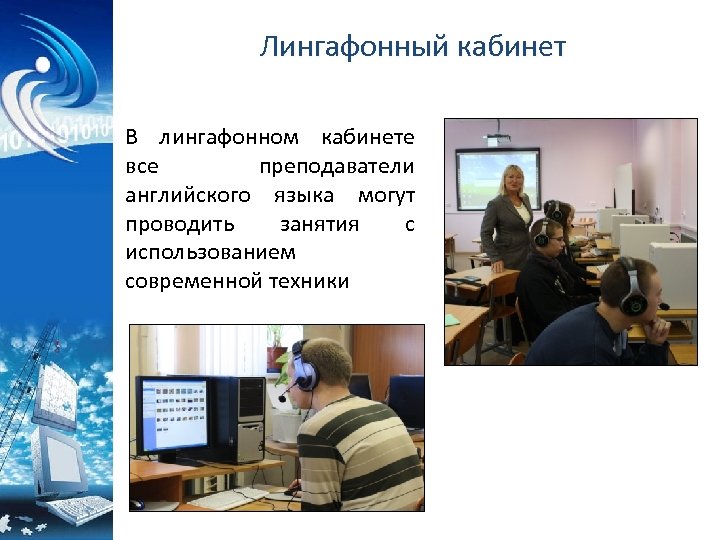 Лингафонный кабинет

В лингафонном кабинете все преподаватели английского языка могут проводить занятия с использованием современной техники